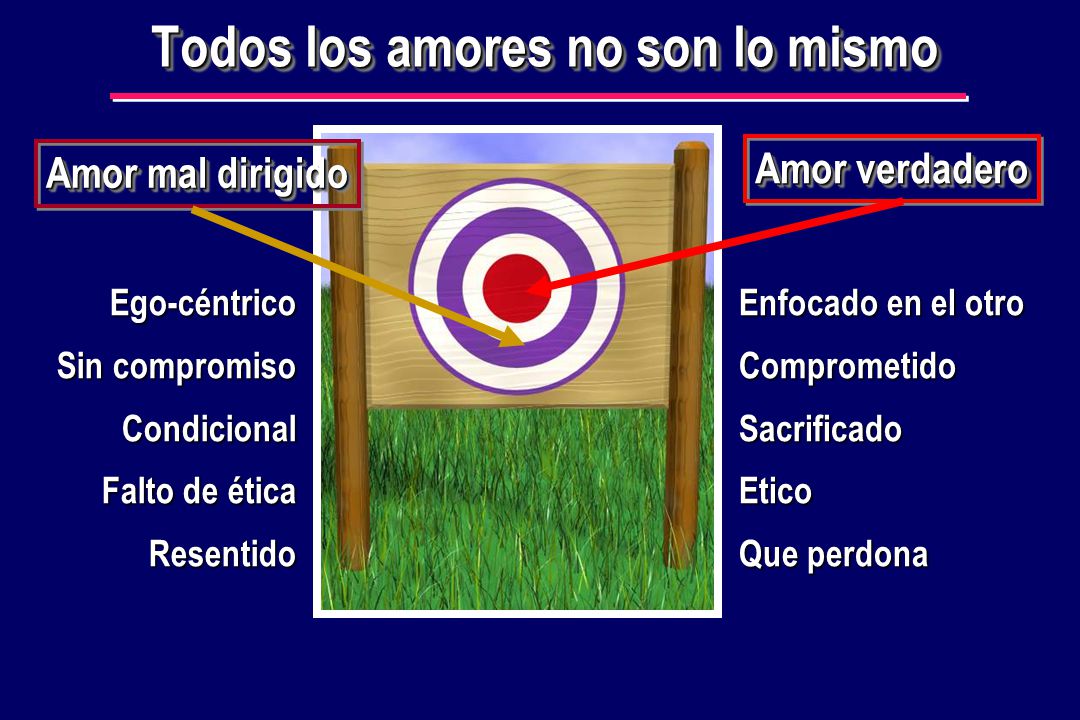 Todos los amores no son lo mismo

Amor mal dirigido

Ego-céntrico
Sin compromiso
Condicional
Falto de ética
Resentido

Amor verdadero

Enfocado en el otro
Comprometido
Sacrificado
Etico
Que perdona